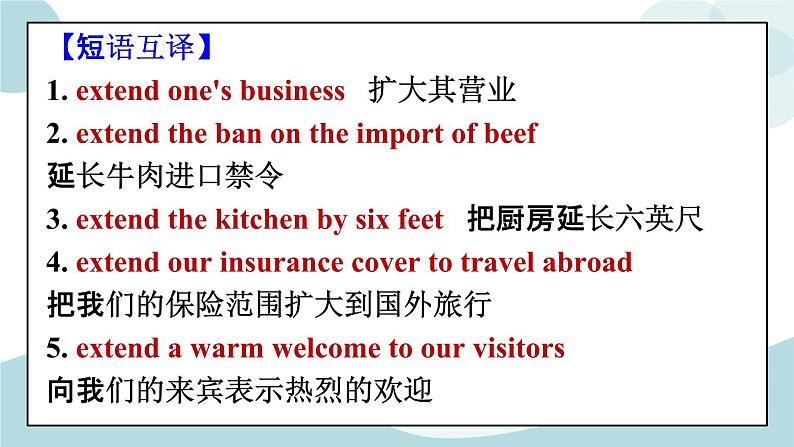 【短语互译】

1. extend one's business 扩大其营业

2. extend the ban on the import of beef
延长牛肉进口禁令

3. extend the kitchen by six feet 把厨房延长六英尺

4. extend our insurance cover to travel abroad
把我们的保险范围扩大到国外旅行

5. extend a warm welcome to our visitors
向我们的来宾表示热烈的欢迎